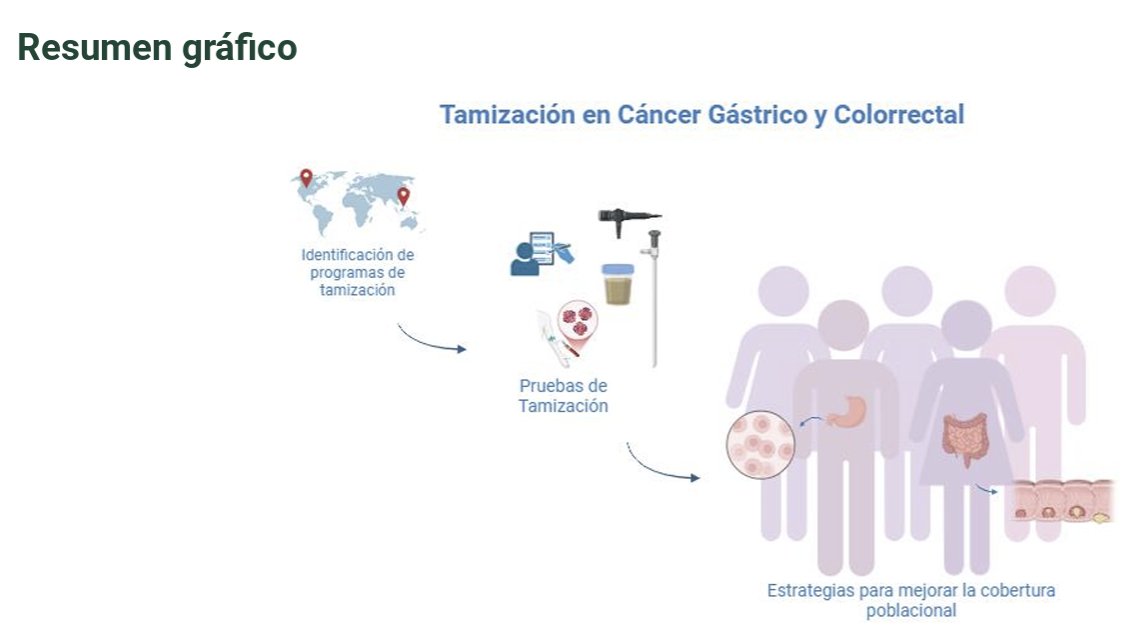 Resumen gráfico

Tamización en Cáncer Gástrico y Colorrectal

Identificación de programas de tamización

Pruebas de Tamización

Estrategias para mejorar la cobertura poblacional